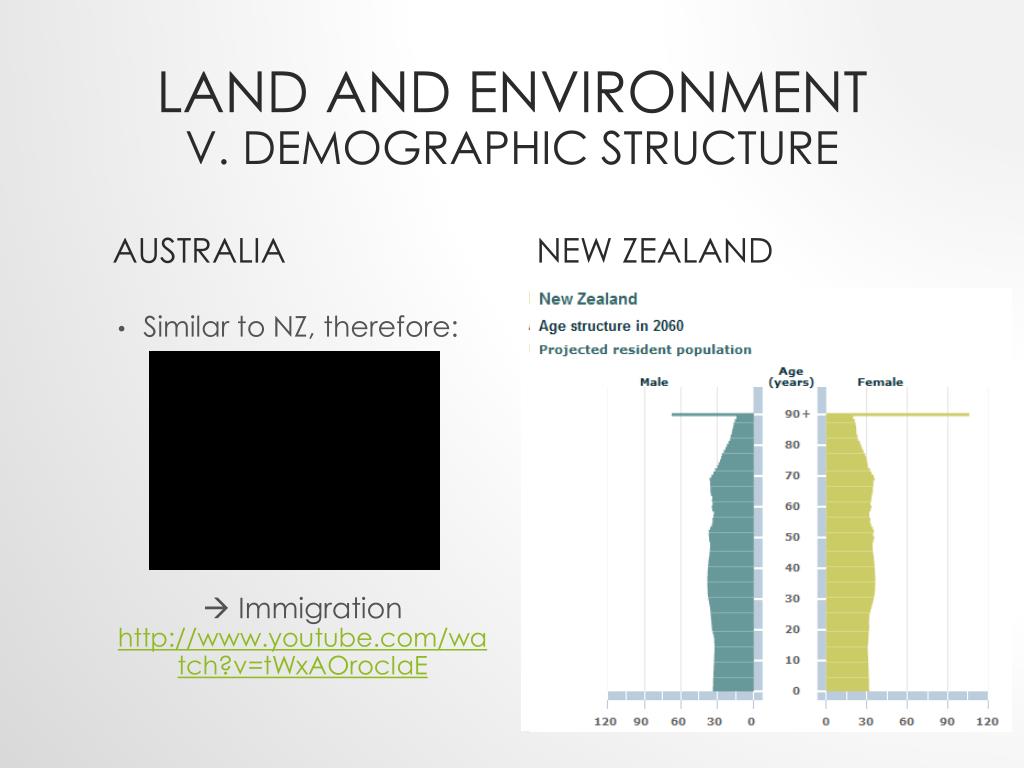 LAND AND ENVIRONMENT
V. DEMOGRAPHIC STRUCTURE

AUSTRALIA

• Similar to NZ, therefore:

→ Immigration
http://www.youtube.com/watch?v=tWxAOrocIaE

NEW ZEALAND

New Zealand
Age structure in 2060
Projected resident population

Male
Age (years)
Female

90+
80
70
60
50
40
30
20
10
0

120 90 60 30 0
0 30 60 90 120